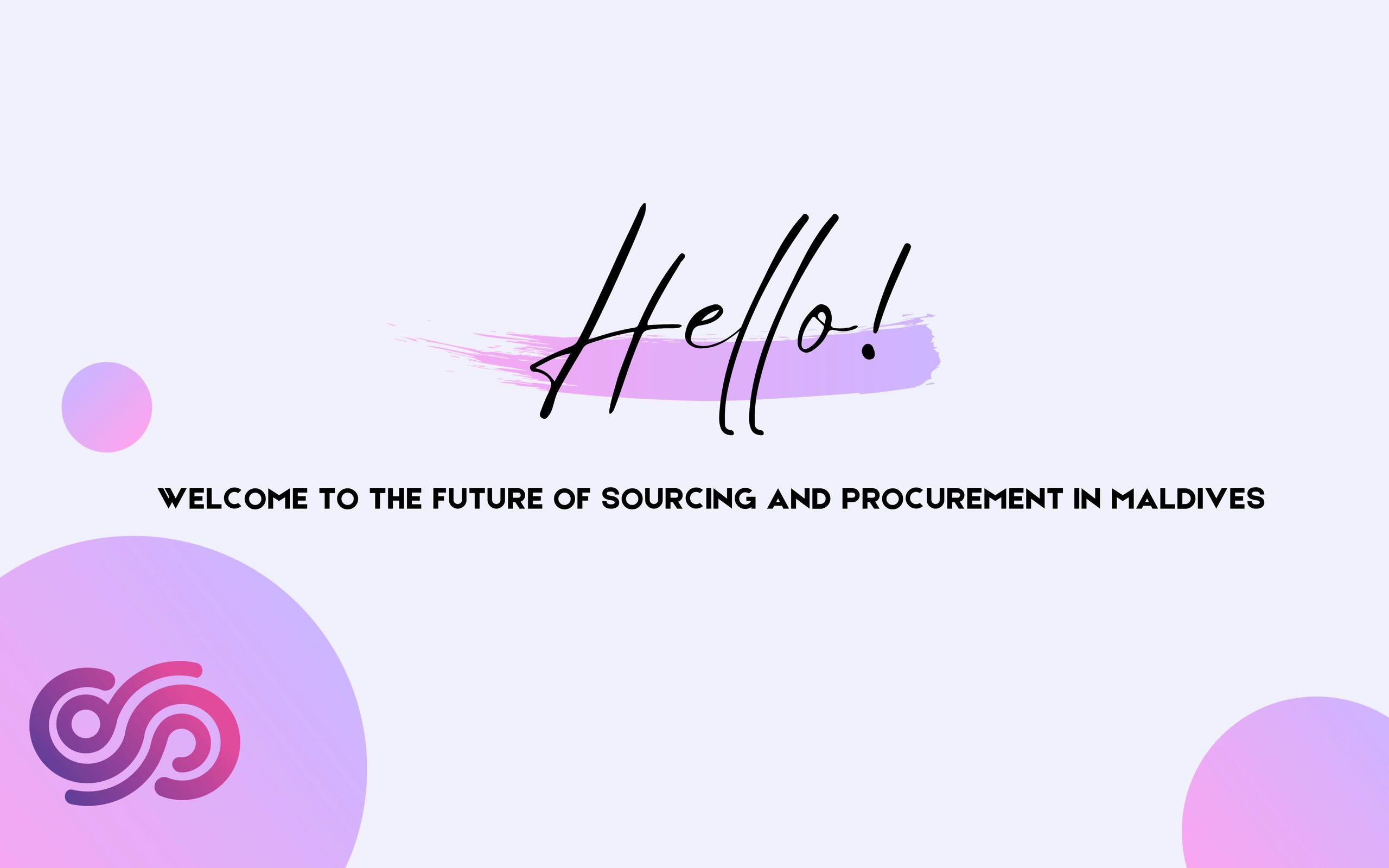 Hello!

WELCOME TO THE FUTURE OF SOURCING AND PROCUREMENT IN MALDIVES